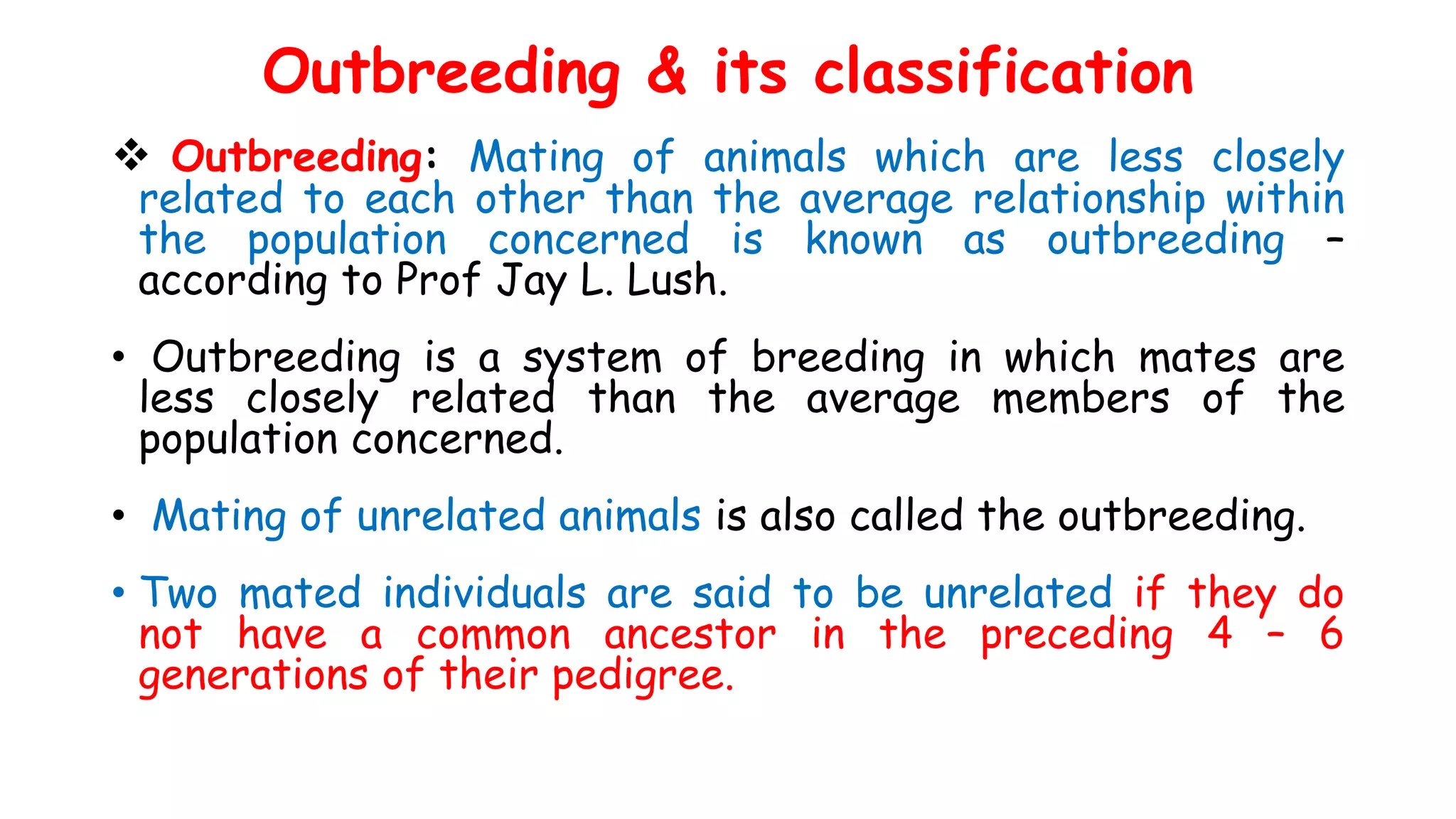 Outbreeding & its classification

❖ Outbreeding: Mating of animals which are less closely related to each other than the average relationship within the population concerned is known as outbreeding – according to Prof Jay L. Lush.

• Outbreeding is a system of breeding in which mates are less closely related than the average members of the population concerned.

• Mating of unrelated animals is also called the outbreeding.

• Two mated individuals are said to be unrelated if they do not have a common ancestor in the preceding 4 – 6 generations of their pedigree.